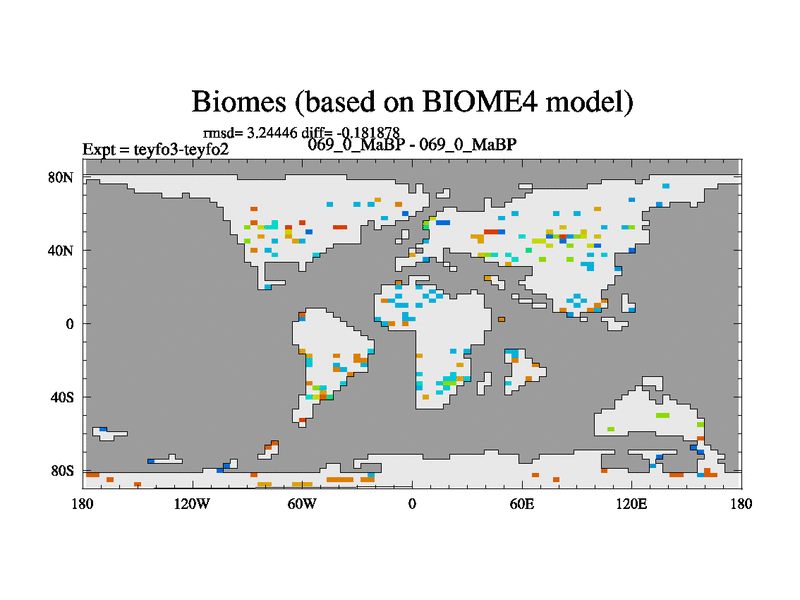 Biomes (based on BIOME4 model)

rmsd= 3.24446 diff= -0.181878
Expt = teyfo3-teyfo2
069_0_MaBP - 069_0_MaBP

80N
40N
0
40S
80S

180
120W
60W
0
60E
120E
180